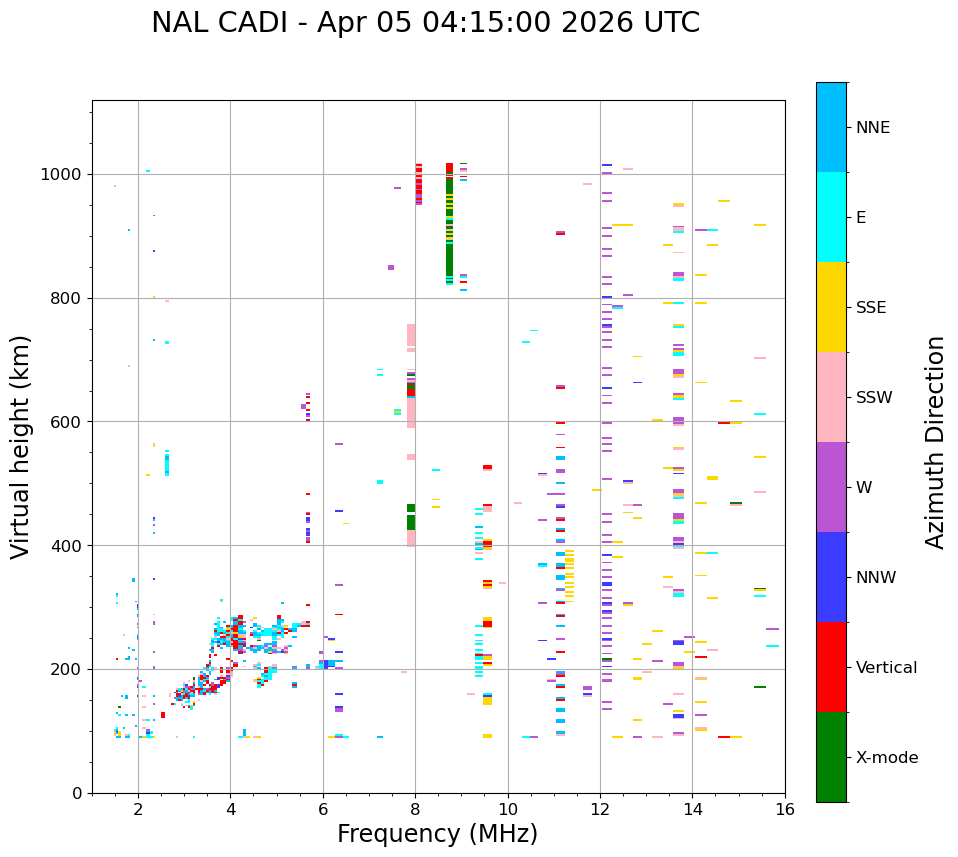 NAL CADI - Apr 05 04:15:00 2026 UTC

Virtual height (km)

1000
800
600
400
200
0

2
4
6
8
10
12
14
16

Frequency (MHz)

NNE
E
SSE
SSW
W
NNW
Vertical
X-mode

Azimuth Direction